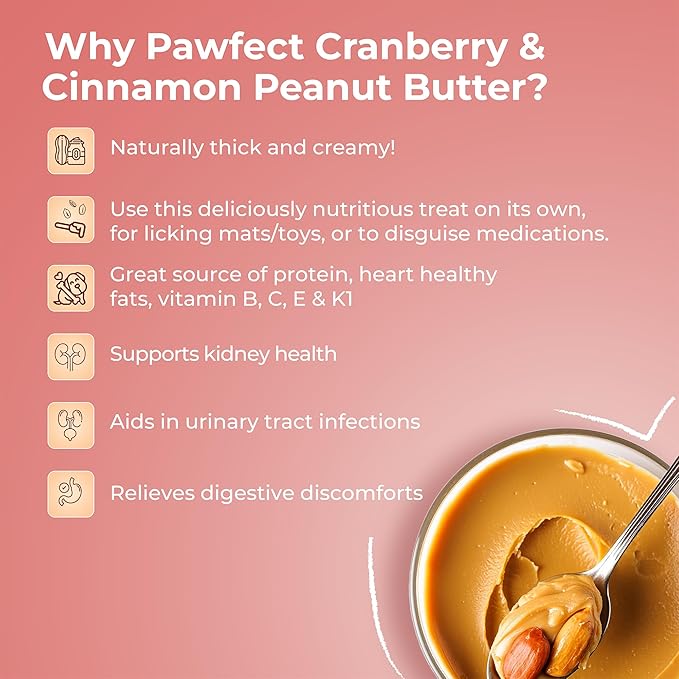 Why Pawfect Cranberry & Cinnamon Peanut Butter?

Naturally thick and creamy!

Use this deliciously nutritious treat on its own, for licking mats/toys, or to disguise medications.

Great source of protein, heart healthy fats, vitamin B, C, E & K1

Supports kidney health

Aids in urinary tract infections

Relieves digestive discomforts